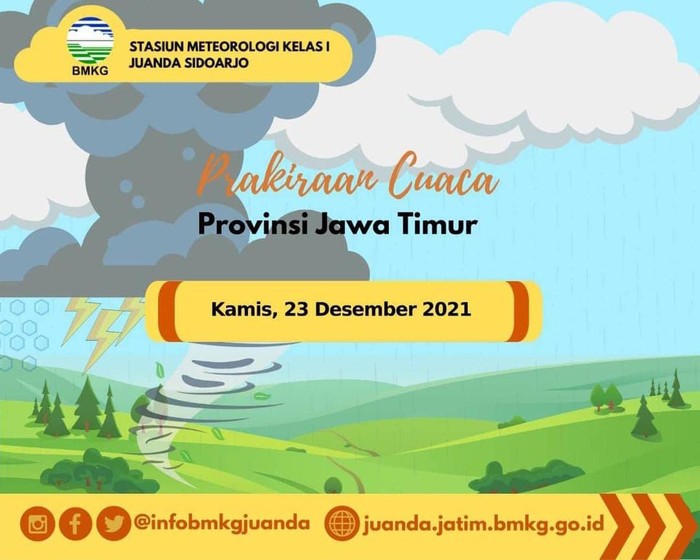 BMKG

STASIUN METEOROLOGI KELAS I
JUANDA SIDOARJO

Prakiraan Cuaca
Provinsi Jawa Timur

Kamis, 23 Desember 2021

@infobmkgjuanda juanda.jatim.bmkg.go.id